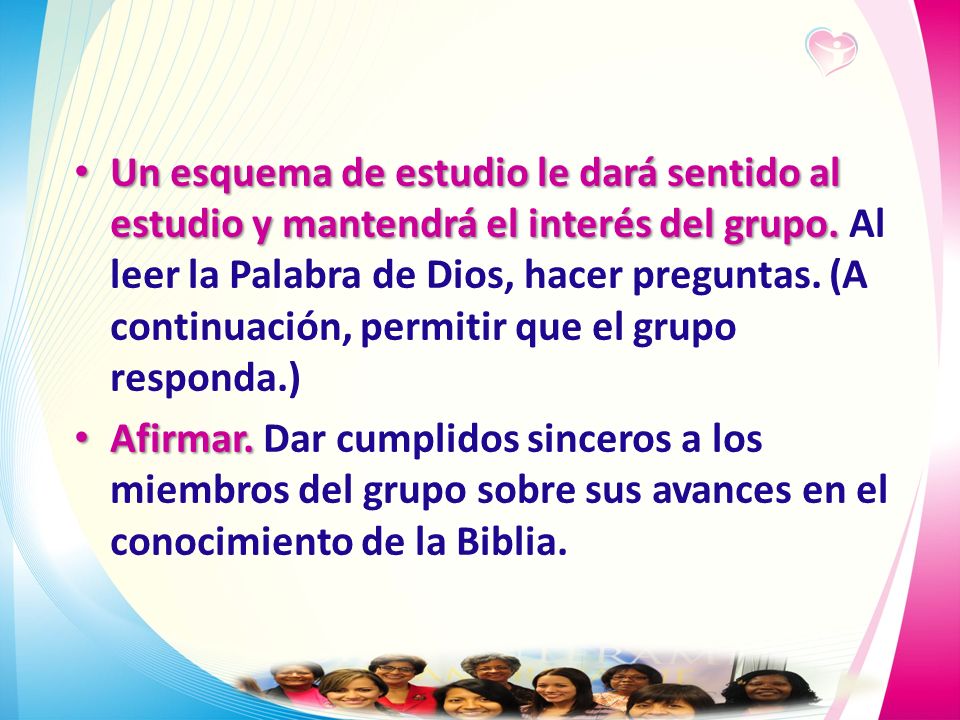 • Un esquema de estudio le dará sentido al estudio y mantendrá el interés del grupo. Al leer la Palabra de Dios, hacer preguntas. (A continuación, permitir que el grupo responda.)

• Afirmar. Dar cumplidos sinceros a los miembros del grupo sobre sus avances en el conocimiento de la Biblia.